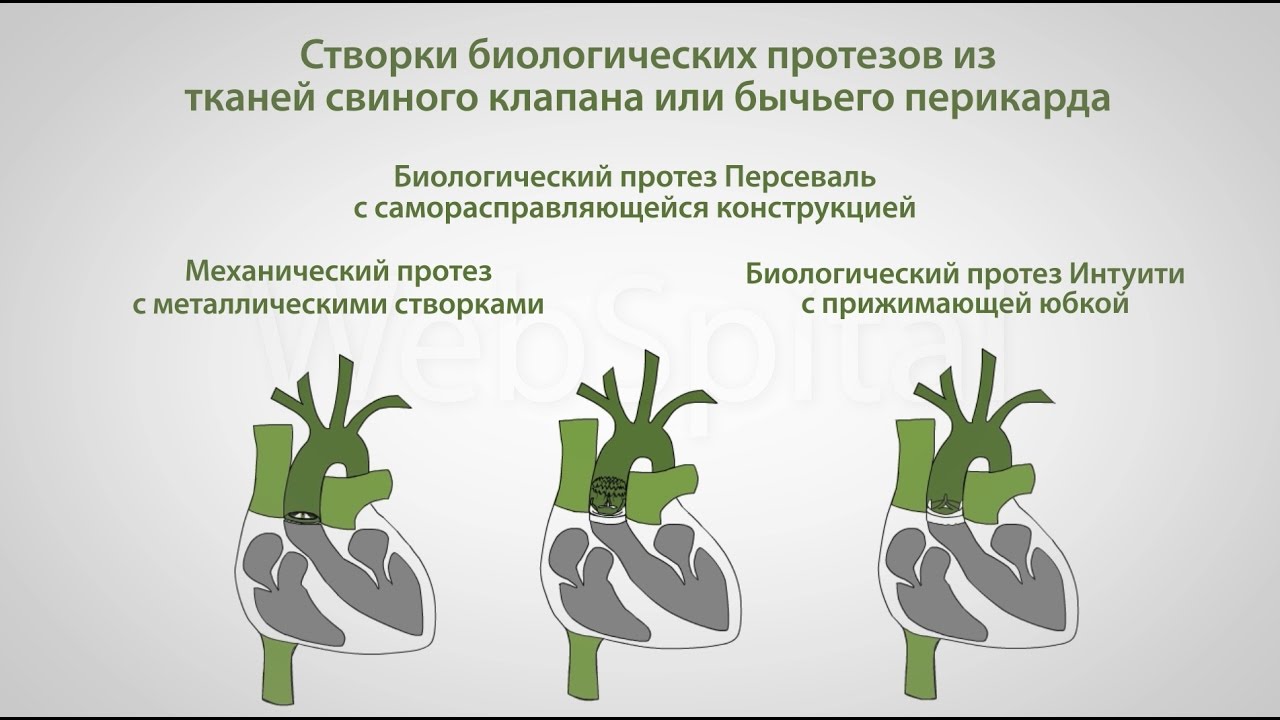 Створки биологических протезов из тканей свиного клапана или бычьего перикарда

Биологический протез Персеваль с саморасправляющейся конструкцией

Механический протез с металлическими створками

Биологический протез Интуити с прижимающей юбкой

WebSpital